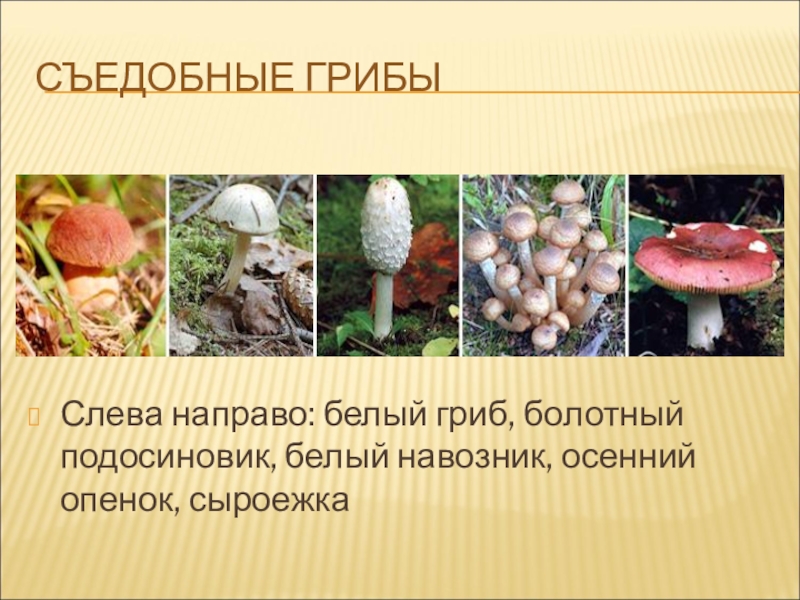 СЪЕДОБНЫЕ ГРИБЫ

Слева направо: белый гриб, болотный подосиновик, белый навозник, осенний опенок, сыроежка